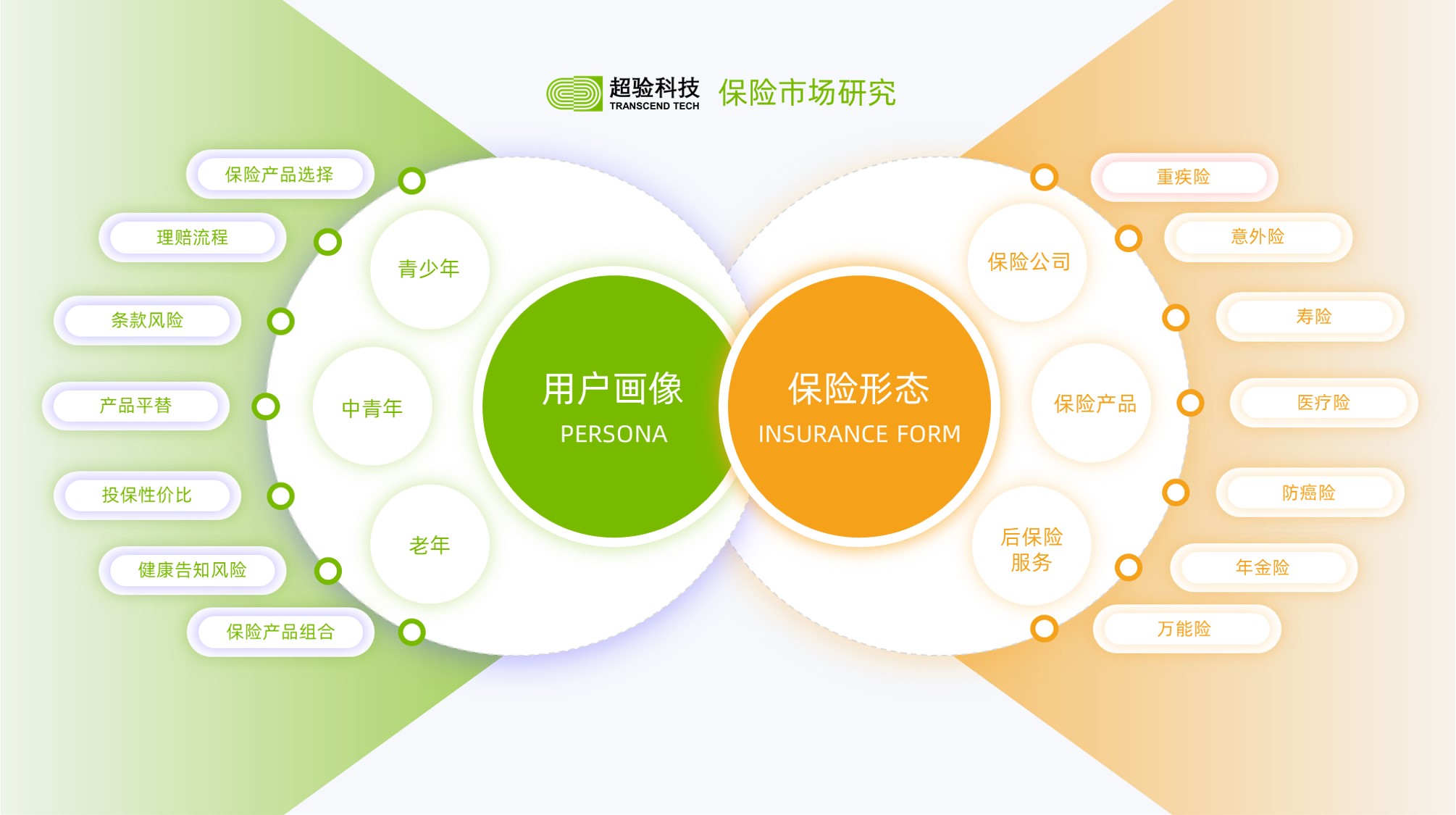 超验科技
TRANSCEND TECH
保险市场研究

保险产品选择
理赔流程
条款风险
产品平替
投保性价比
健康告知风险
保险产品组合

青少年
中青年
老年

用户画像
PERSONA

保险形态
INSURANCE FORM

保险公司
保险产品
后保险服务

重疾险
意外险
寿险
医疗险
防癌险
年金险
万能险